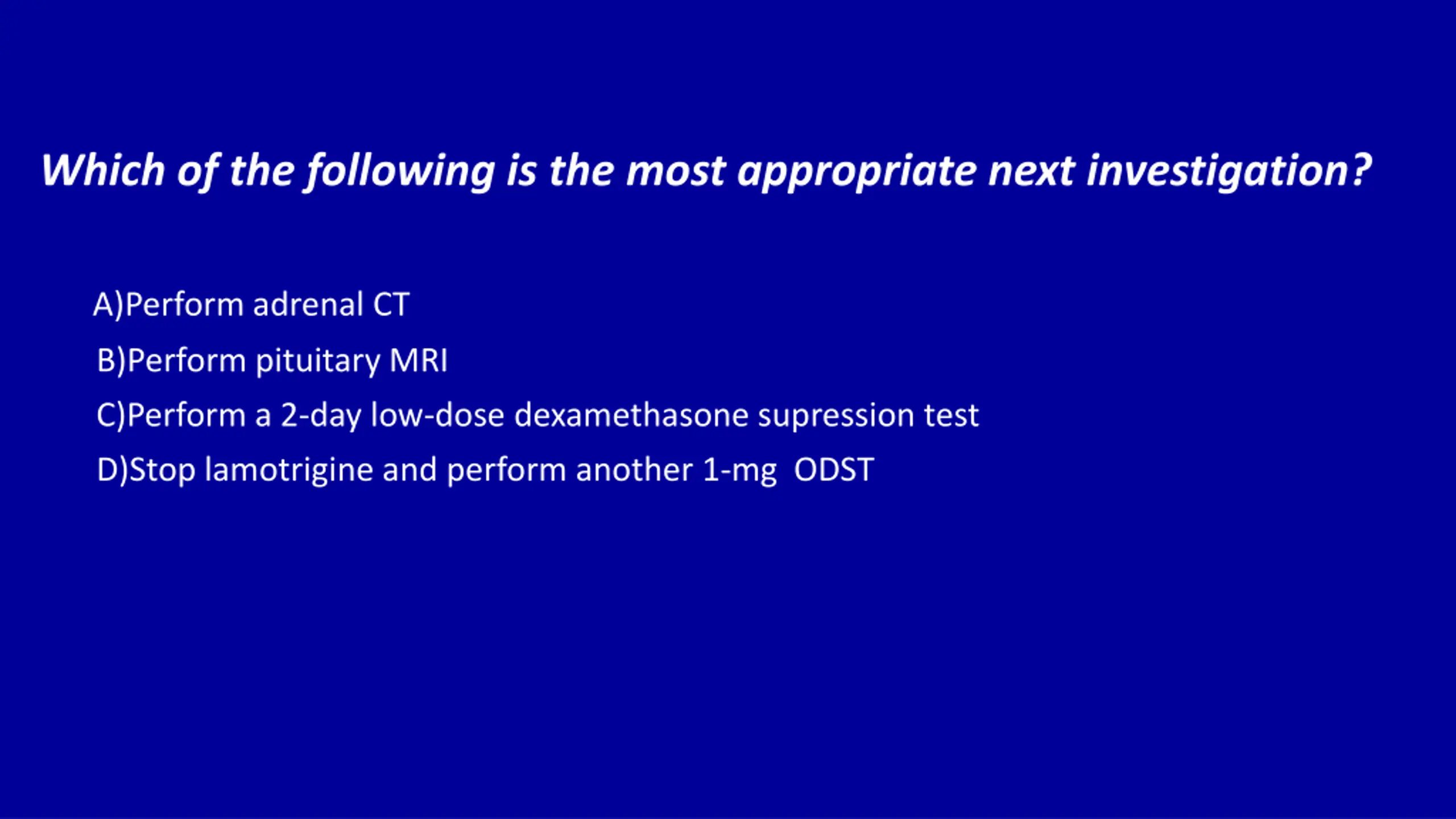 Which of the following is the most appropriate next investigation?

A)Perform adrenal CT
B)Perform pituitary MRI
C)Perform a 2-day low-dose dexamethasone supression test
D)Stop lamotrigine and perform another 1-mg ODST